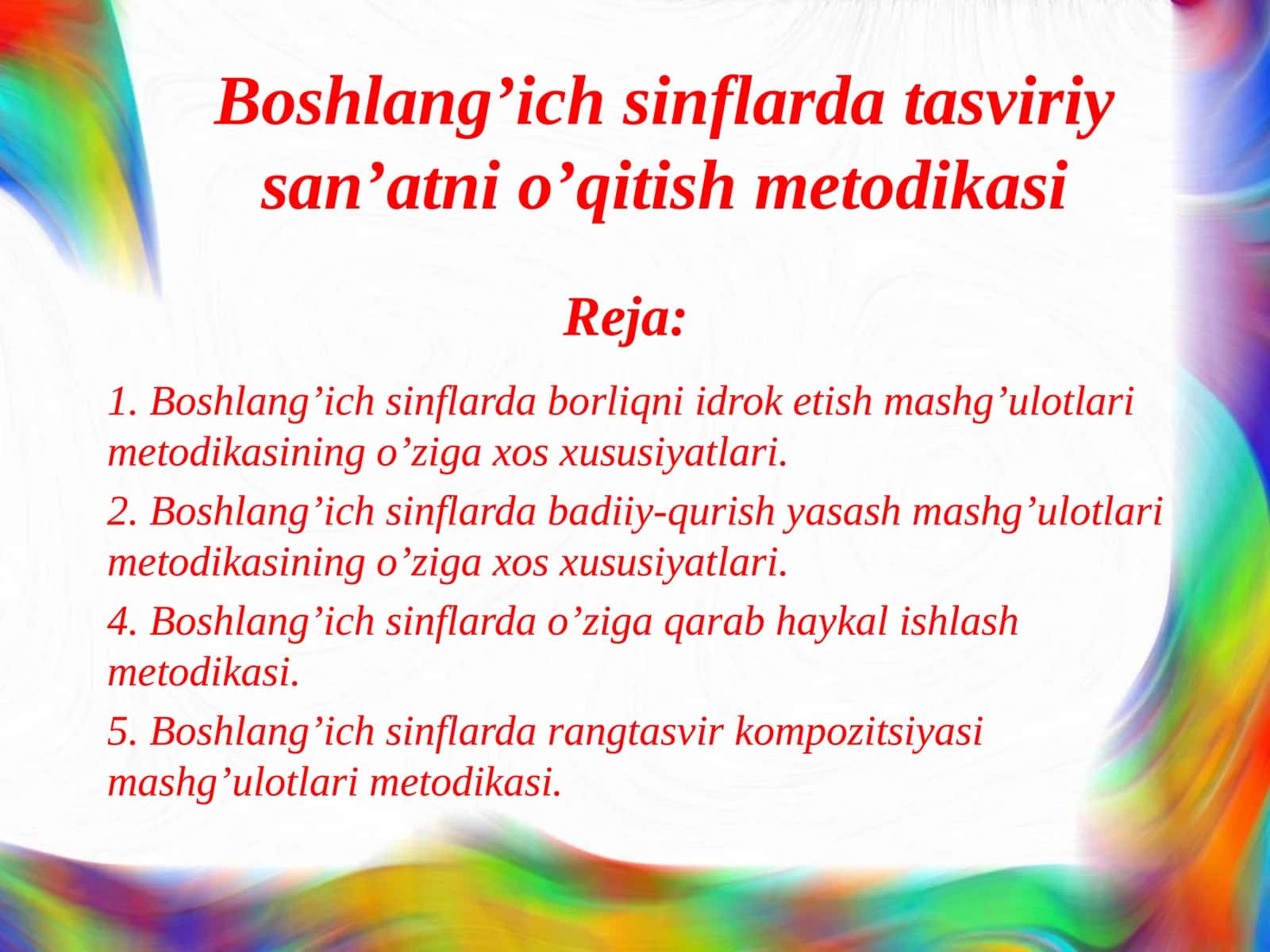 Boshlang’ich sinflarda tasviriy san’atni o’qitish metodikasi

Reja:

1. Boshlang’ich sinflarda borliqni idrok etish mashg’ulotlari metodikasining o’ziga xos xususiyatlari.

2. Boshlang’ich sinflarda badiiy-qurish yasash mashg’ulotlari metodikasining o’ziga xos xususiyatlari.

4. Boshlang’ich sinflarda o’ziga qarab haykal ishlash metodikasi.

5. Boshlang’ich sinflarda rangtasvir kompozitsiyasi mashg’ulotlari metodikasi.